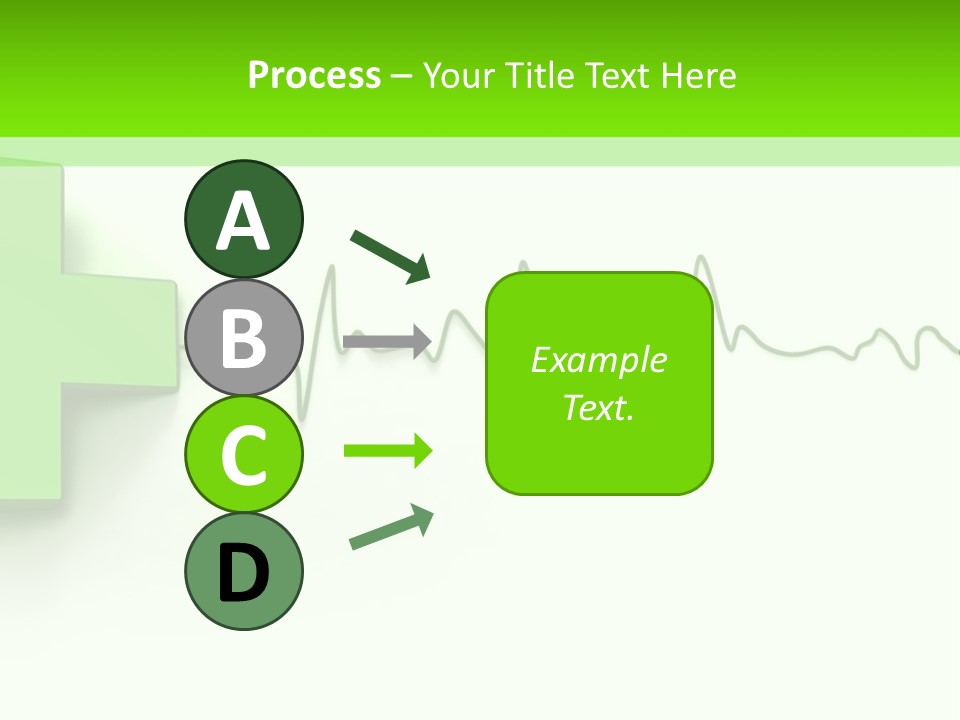 Process – Your Title Text Here

A

B

C

D

Example Text.